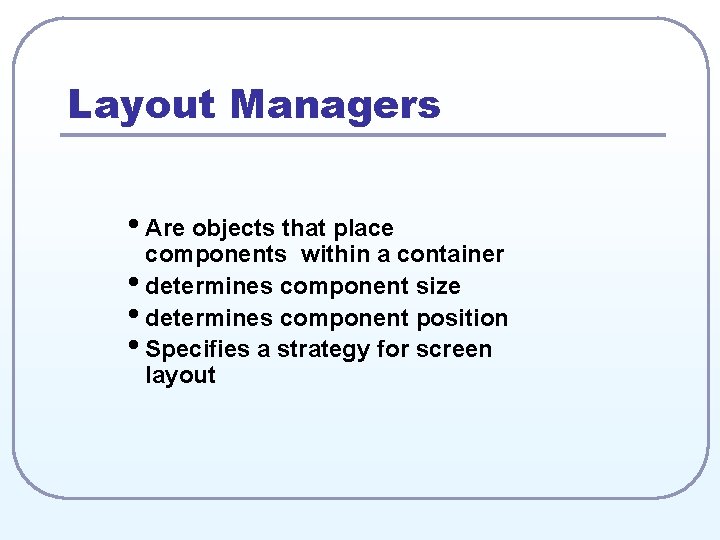 Layout Managers

• Are objects that place components within a container
• determines component size
• determines component position
• Specifies a strategy for screen layout